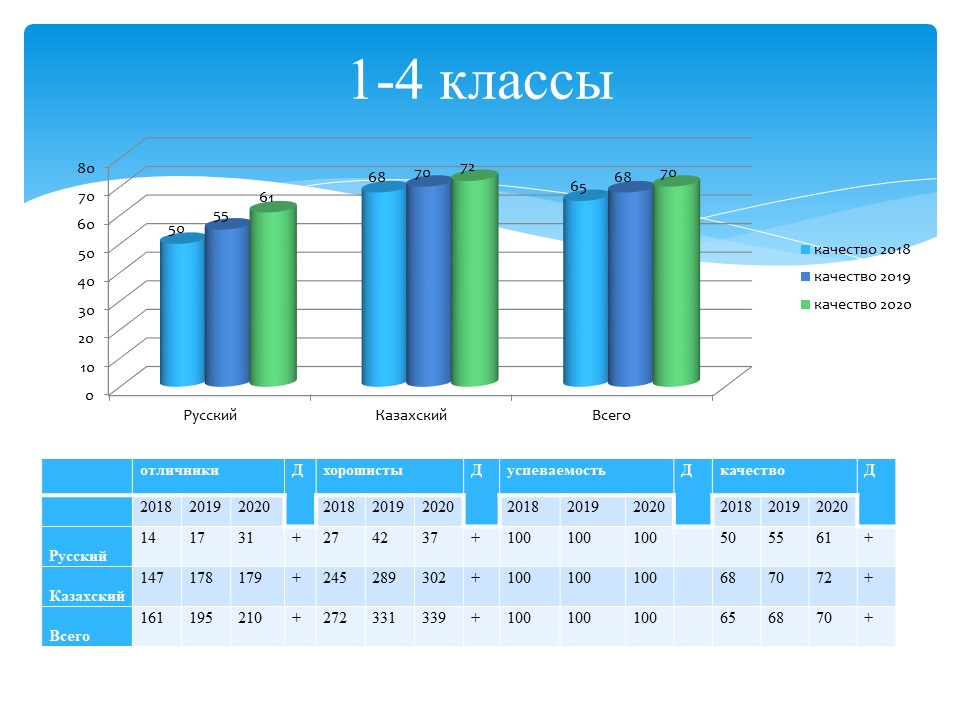 1-4 классы

80
70
60
50
40
30
20
10
0

50 55 61
68 70 72
65 68 70

Русский
Казахский
Всего

качество 2018
качество 2019
качество 2020

| | отличники | | | Д | хорошисты | | | Д | успеваемость | | | Д | качество | | | Д |
|---|---|---|---|---|---|---|---|---|---|---|---|---|---|---|---|---|
| | 2018 | 2019 | 2020 | | 2018 | 2019 | 2020 | | 2018 | 2019 | 2020 | | 2018 | 2019 | 2020 | |
| Русский | 14 | 17 | 31 | + | 27 | 42 | 37 | + | 100 | 100 | 100 | | 50 | 55 | 61 | + |
| Казахский | 147 | 178 | 179 | + | 245 | 289 | 302 | + | 100 | 100 | 100 | | 68 | 70 | 72 | + |
| Всего | 161 | 195 | 210 | + | 272 | 331 | 339 | + | 100 | 100 | 100 | | 65 | 68 | 70 | + |